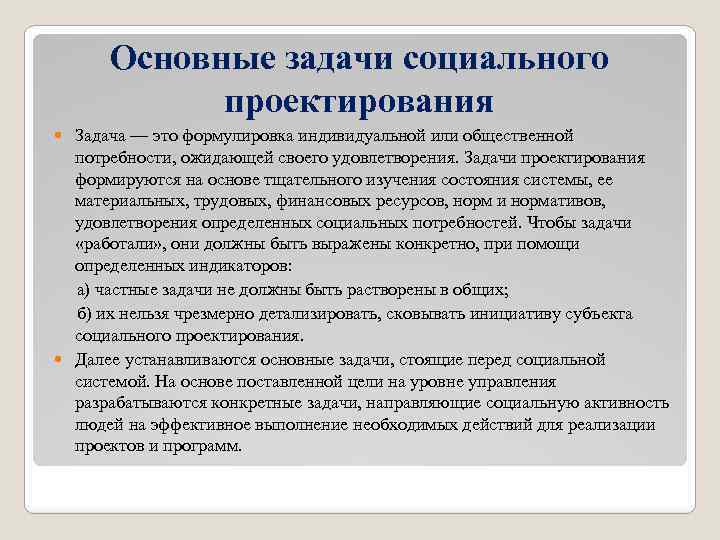 Основные задачи социального проектирования

Задача — это формулировка индивидуальной или общественной потребности, ожидающей своего удовлетворения. Задачи проектирования формируются на основе тщательного изучения состояния системы, ее материальных, трудовых, финансовых ресурсов, норм и нормативов, удовлетворения определенных социальных потребностей. Чтобы задачи «работали», они должны быть выражены конкретно, при помощи определенных индикаторов:

а) частные задачи не должны быть растворены в общих;

б) их нельзя чрезмерно детализировать, сковывать инициативу субъекта социального проектирования.

Далее устанавливаются основные задачи, стоящие перед социальной системой. На основе поставленной цели на уровне управления разрабатываются конкретные задачи, направляющие социальную активность людей на эффективное выполнение необходимых действий для реализации проектов и программ.